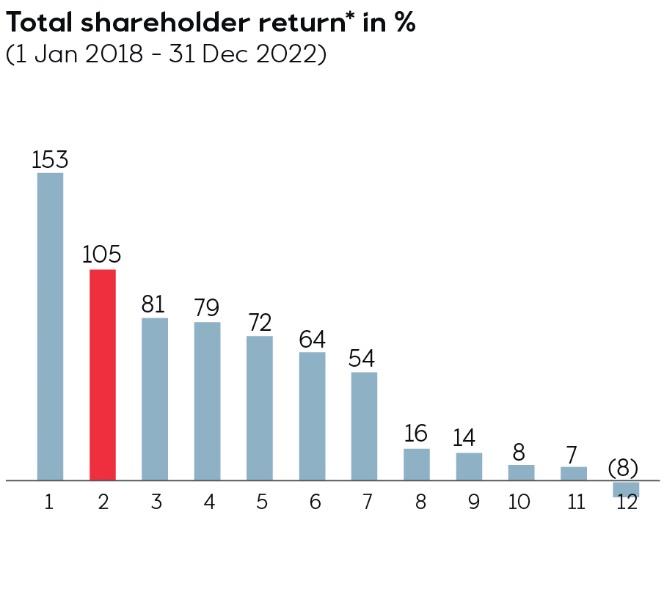 Total shareholder return* in %
(1 Jan 2018 - 31 Dec 2022)

153
105
81
79
72
64
54
16
14
8
7
(8)

1
2
3
4
5
6
7
8
9
10
11
12